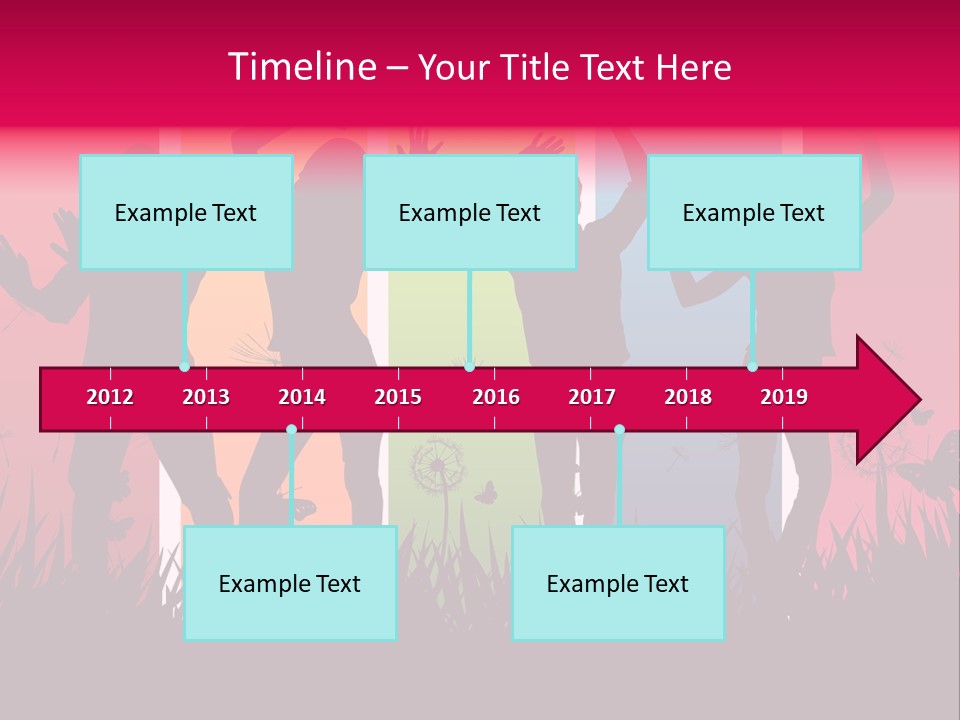 Timeline – Your Title Text Here

Example Text

Example Text

Example Text

2012 2013 2014 2015 2016 2017 2018 2019

Example Text

Example Text